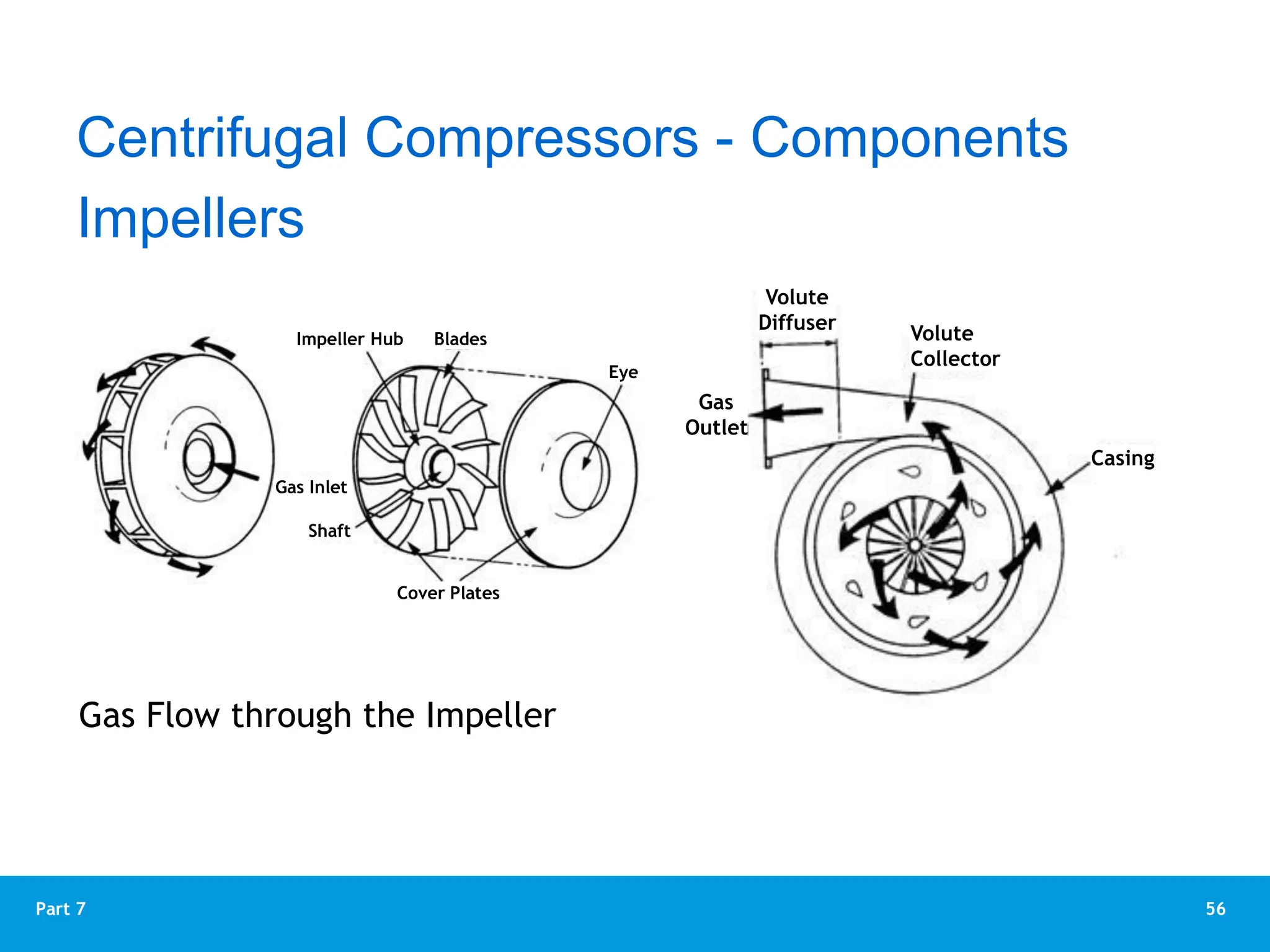 Centrifugal Compressors - Components
Impellers

Impeller Hub
Blades
Eye
Gas Inlet
Shaft
Cover Plates

Volute Diffuser
Volute Collector
Gas Outlet
Casing

Gas Flow through the Impeller

Part 7
56